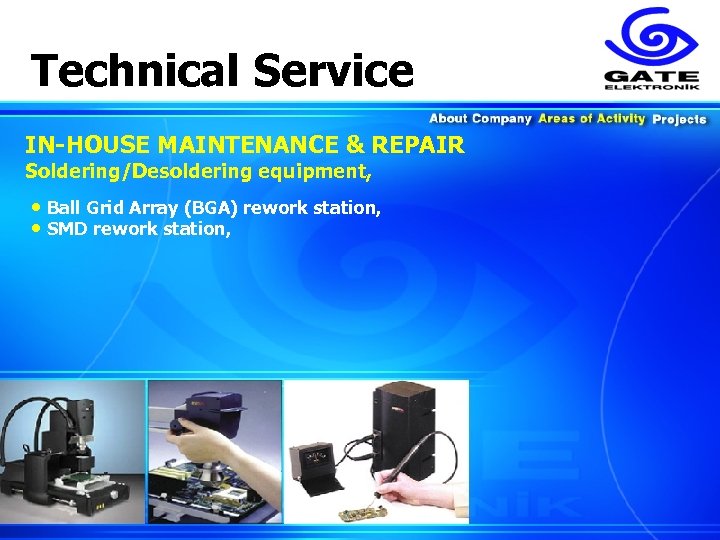 Technical Service

GATE
ELEKTRONİK

About Company Areas of Activity Projects

IN-HOUSE MAINTENANCE & REPAIR
Soldering/Desoldering equipment,

• Ball Grid Array (BGA) rework station,
• SMD rework station,